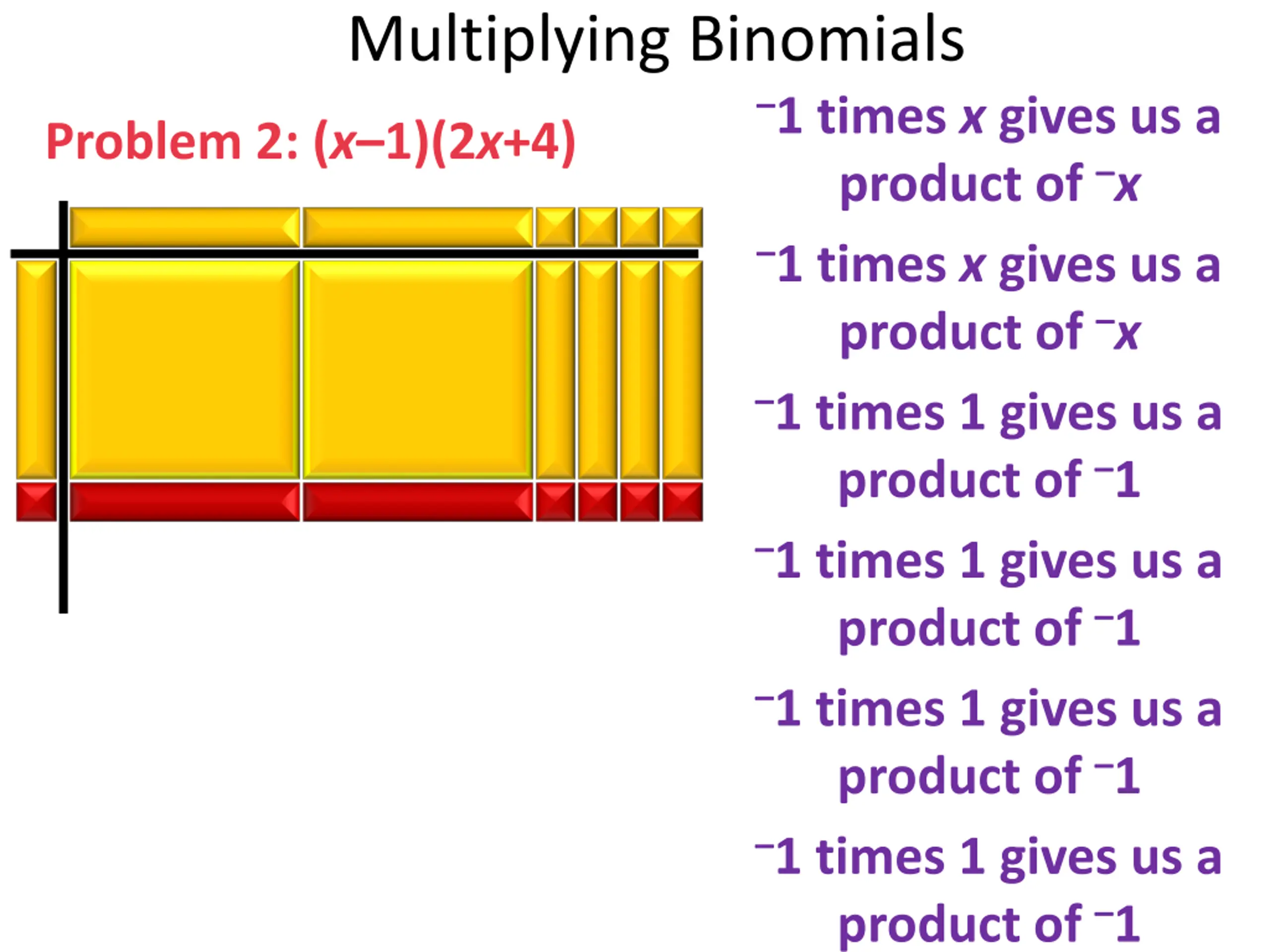 Multiplying Binomials

Problem 2: $(x–1)(2x+4)$

$^{-}1$ times $x$ gives us a product of $^{-}x$

$^{-}1$ times $x$ gives us a product of $^{-}x$

$^{-}1$ times 1 gives us a product of $^{-}1$

$^{-}1$ times 1 gives us a product of $^{-}1$

$^{-}1$ times 1 gives us a product of $^{-}1$

$^{-}1$ times 1 gives us a product of $^{-}1$